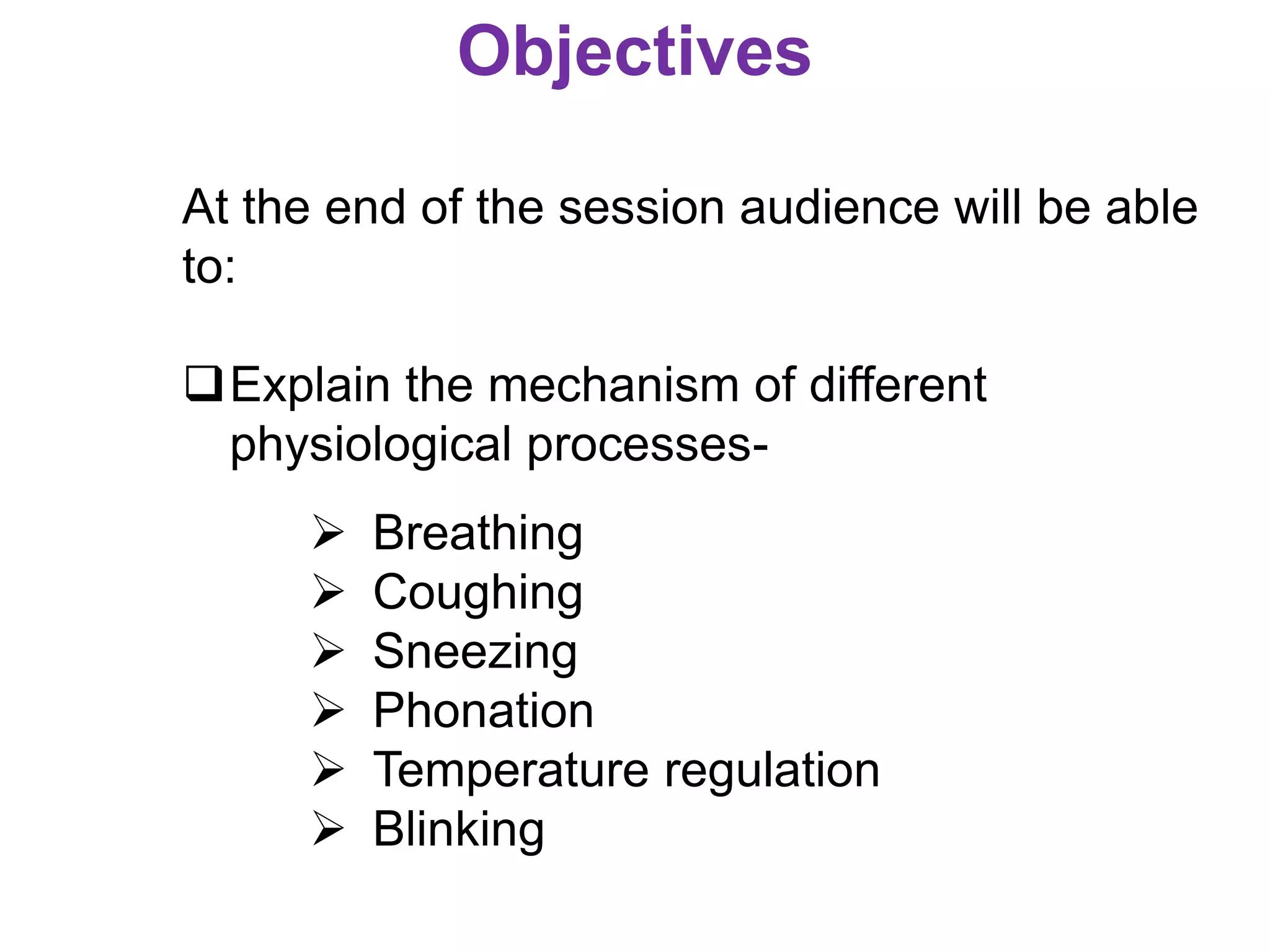 Objectives

At the end of the session audience will be able to:

❑ Explain the mechanism of different physiological processes-

➢ Breathing
➢ Coughing
➢ Sneezing
➢ Phonation
➢ Temperature regulation
➢ Blinking